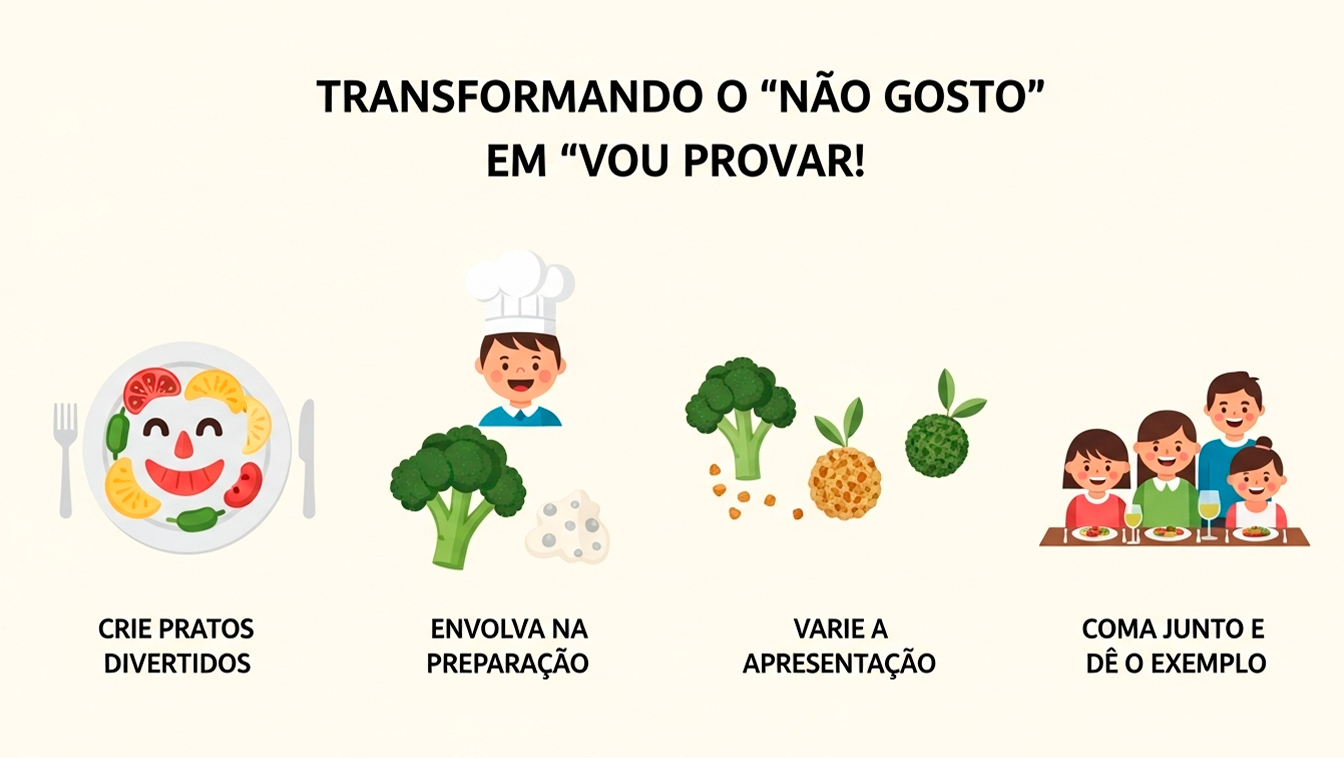 TRANSFORMANDO O “NÃO GOSTO” EM “VOU PROVAR!

CRIE PRATOS DIVERTIDOS

ENVOLVA NA PREPARAÇÃO

VARIE A APRESENTAÇÃO

COMA JUNTO E DÊ O EXEMPLO